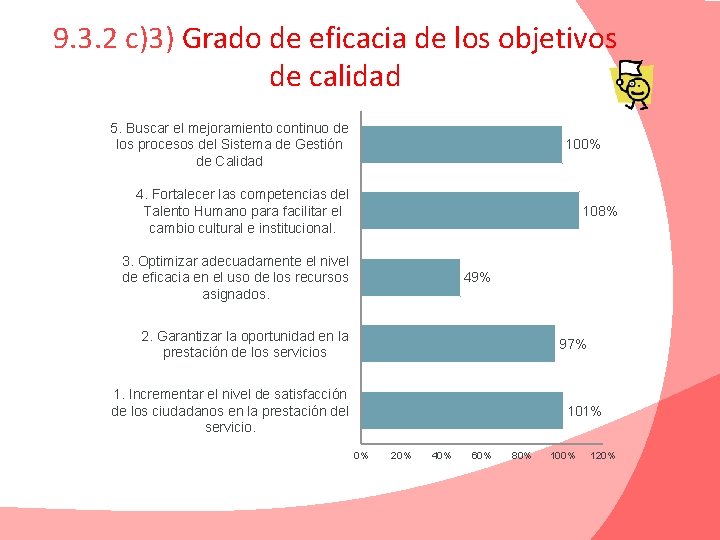 9.3.2 c)3) Grado de eficacia de los objetivos de calidad

5. Buscar el mejoramiento continuo de los procesos del Sistema de Gestión de Calidad
100%

4. Fortalecer las competencias del Talento Humano para facilitar el cambio cultural e institucional.
108%

3. Optimizar adecuadamente el nivel de eficacia en el uso de los recursos asignados.
49%

2. Garantizar la oportunidad en la prestación de los servicios
97%

1. Incrementar el nivel de satisfacción de los ciudadanos en la prestación del servicio.
101%

0% 20% 40% 60% 80% 100% 120%